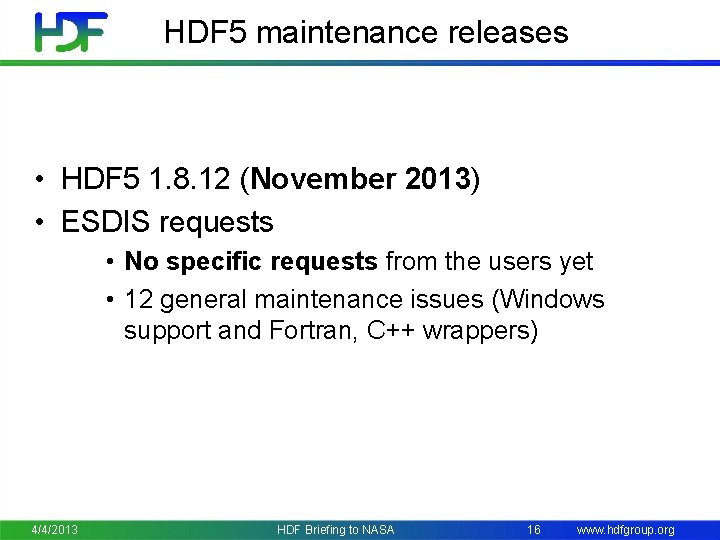 HDF

HDF5 maintenance releases

• HDF5 1.8.12 (November 2013)
• ESDIS requests
  • No specific requests from the users yet
  • 12 general maintenance issues (Windows support and Fortran, C++ wrappers)

4/4/2013 HDF Briefing to NASA 16 www.hdfgroup.org